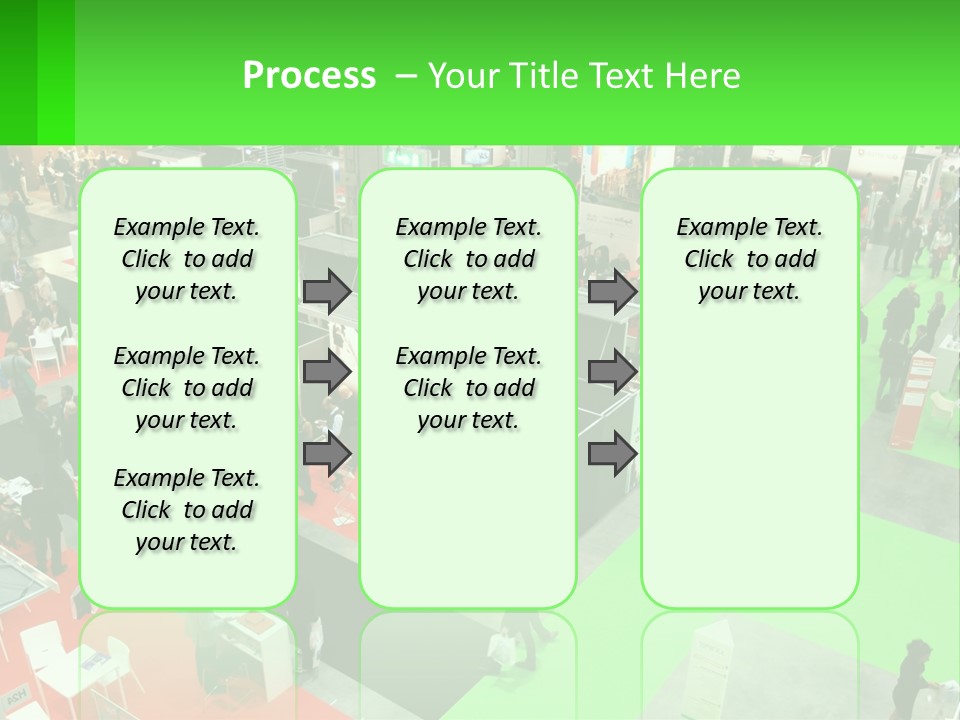 Process – Your Title Text Here

Example Text. Click to add your text.

Example Text. Click to add your text.

Example Text. Click to add your text.

Example Text. Click to add your text.

Example Text. Click to add your text.

Example Text. Click to add your text.